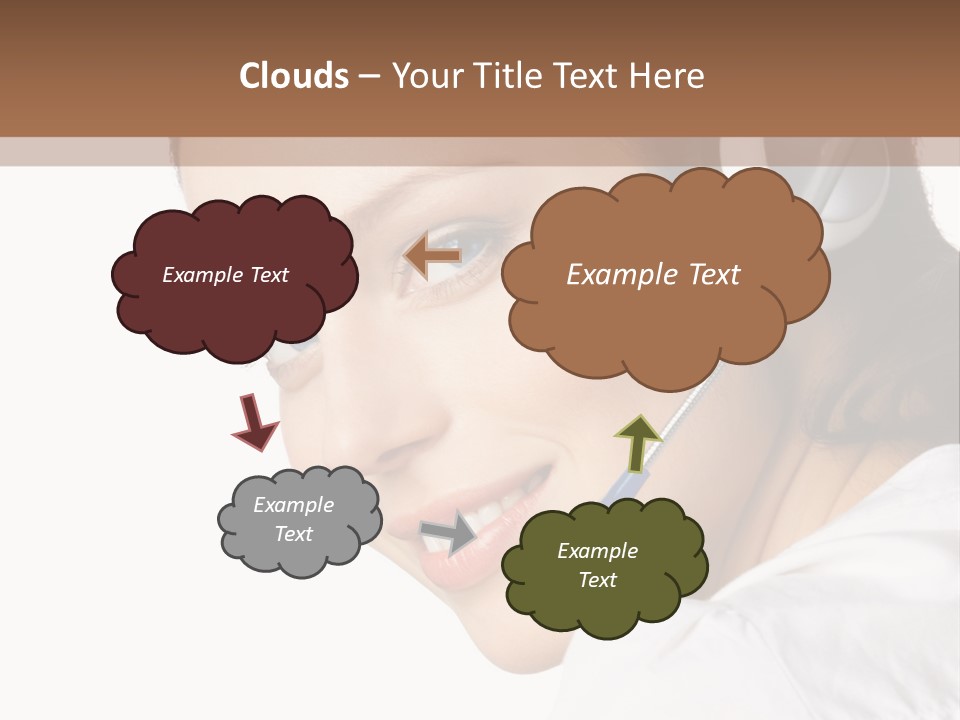 Clouds – Your Title Text Here

Example Text

Example Text

Example Text

Example Text